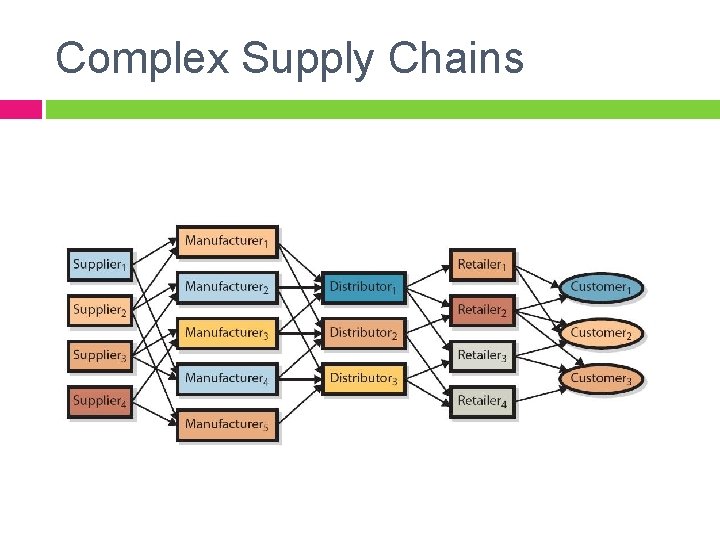 Complex Supply Chains

Supplier$_1$
Supplier$_2$
Supplier$_3$
Supplier$_4$

Manufacturer$_1$
Manufacturer$_2$
Manufacturer$_3$
Manufacturer$_4$
Manufacturer$_5$

Distributor$_1$
Distributor$_2$
Distributor$_3$

Retailer$_1$
Retailer$_2$
Retailer$_3$
Retailer$_4$

Customer$_1$
Customer$_2$
Customer$_3$